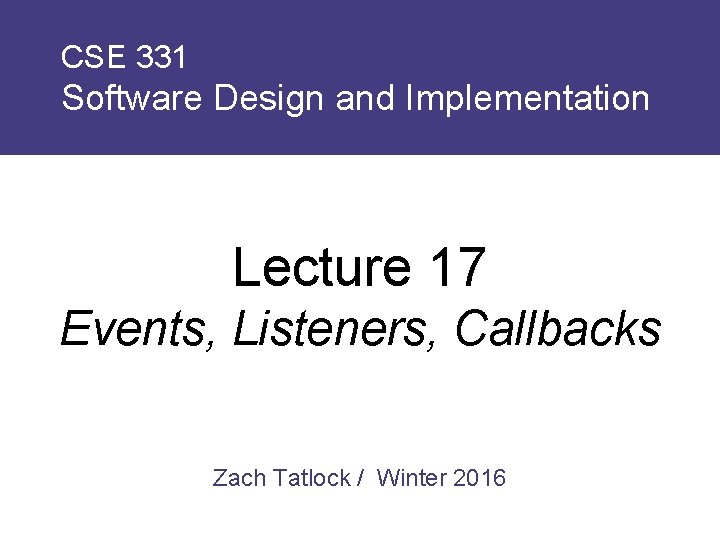 CSE 331
Software Design and Implementation

Lecture 17
Events, Listeners, Callbacks

Zach Tatlock / Winter 2016